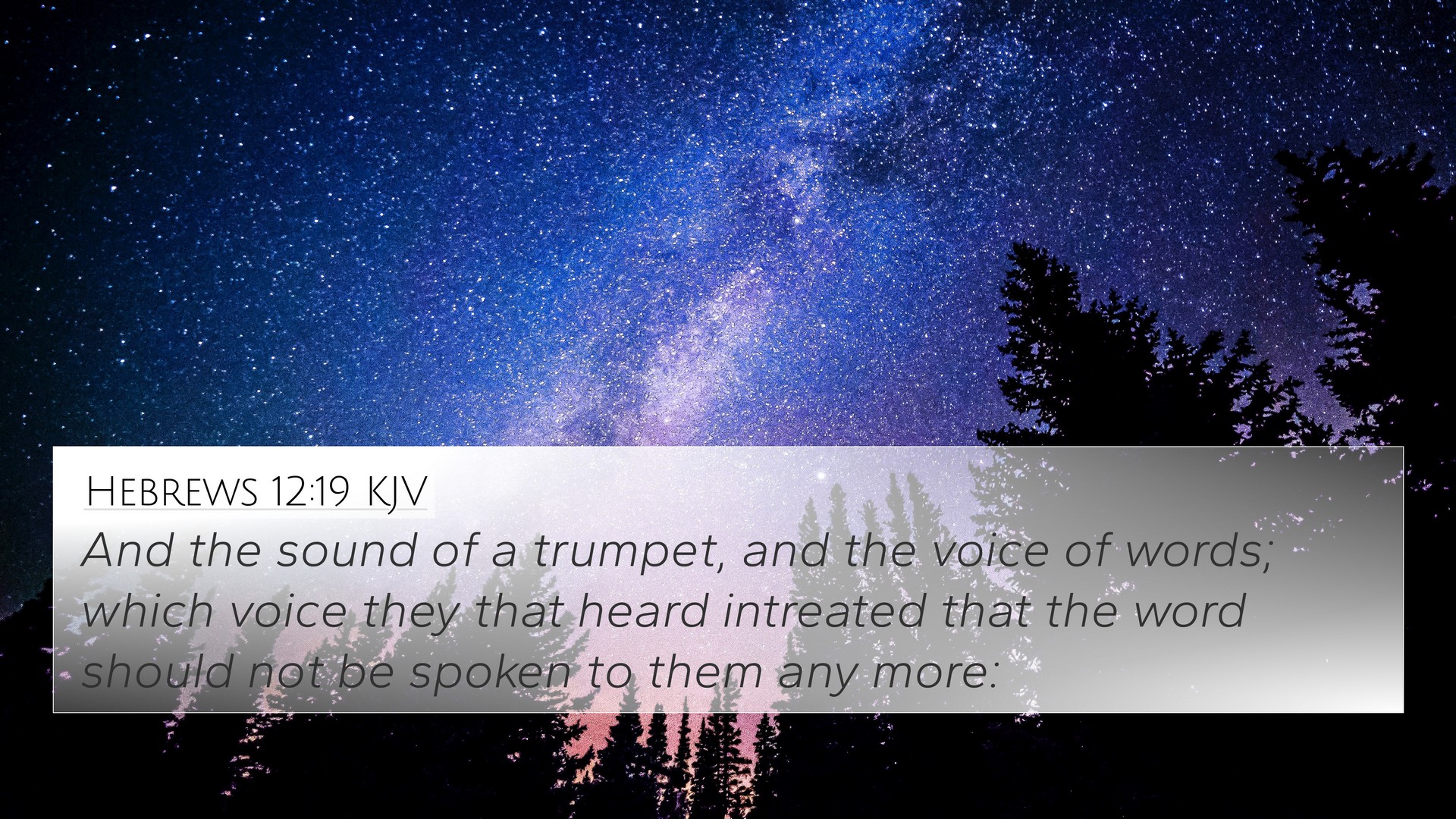 Hebrews 12:19 KJV
And the sound of a trumpet, and the voice of words; which voice they that heard intreated that the word should not be spoken to them any more: